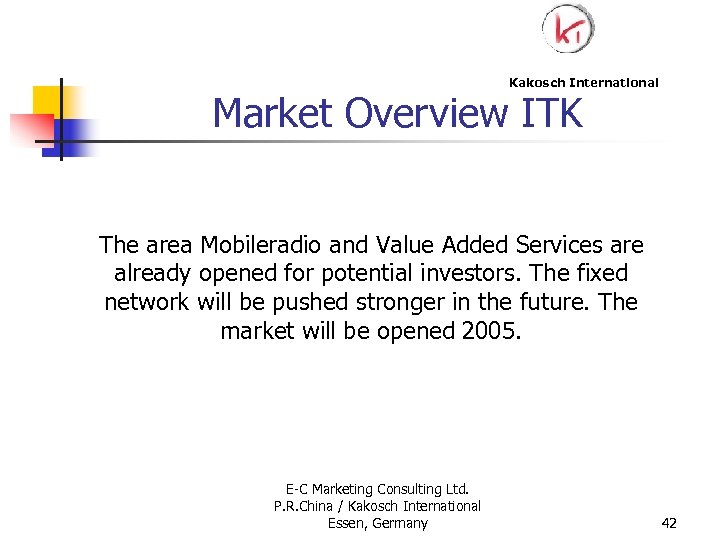 KI

Kakosch International

Market Overview ITK

The area Mobileradio and Value Added Services are already opened for potential investors. The fixed network will be pushed stronger in the future. The market will be opened 2005.

E-C Marketing Consulting Ltd.
P.R.China / Kakosch International
Essen, Germany

42